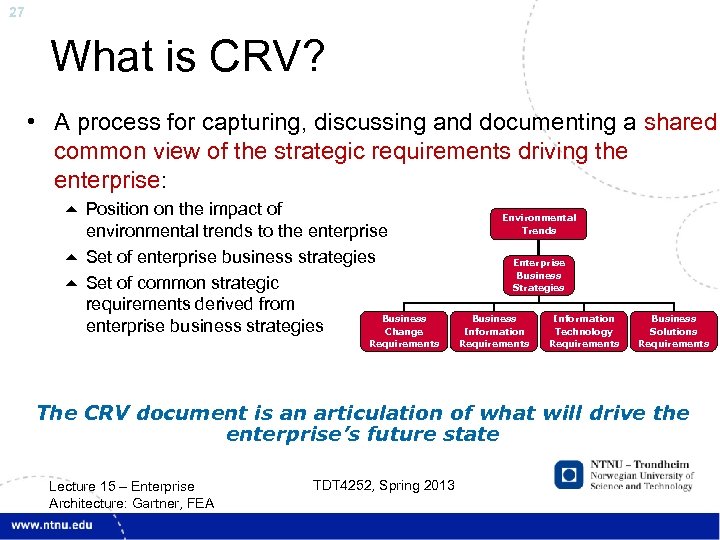 27

What is CRV?

• A process for capturing, discussing and documenting a shared common view of the strategic requirements driving the enterprise:

▲ Position on the impact of environmental trends to the enterprise
▲ Set of enterprise business strategies
▲ Set of common strategic requirements derived from enterprise business strategies

Environmental Trends

Enterprise Business Strategies

Business Change Requirements

Business Information Requirements

Information Technology Requirements

Business Solutions Requirements

The CRV document is an articulation of what will drive the enterprise's future state

Lecture 15 – Enterprise Architecture: Gartner, FEA

TDT4252, Spring 2013

NTNU – Trondheim
Norwegian University of Science and Technology

www.ntnu.edu